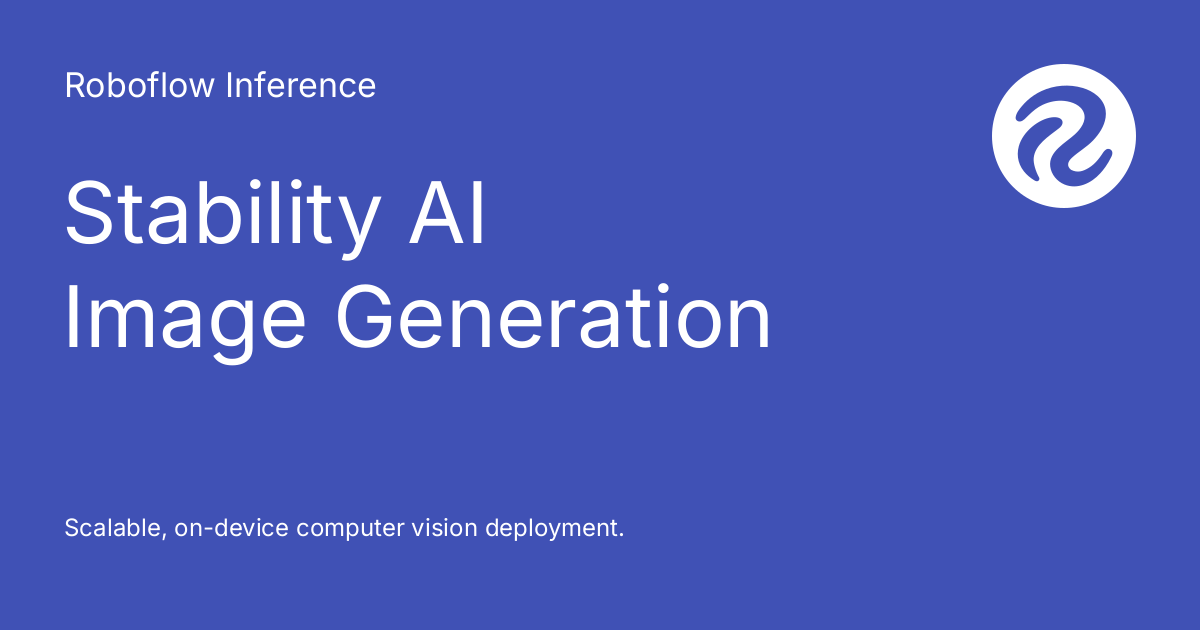 Roboflow Inference

Stability AI
Image Generation

Scalable, on-device computer vision deployment.